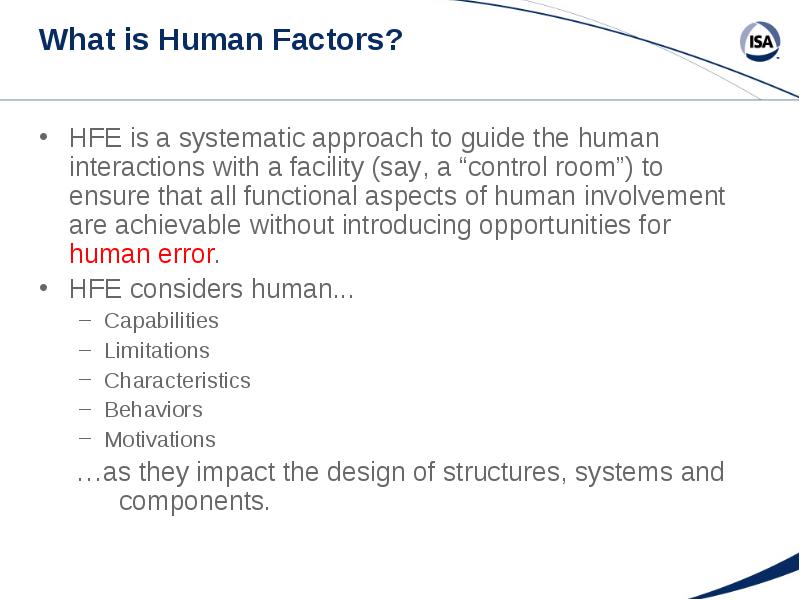 What is Human Factors?

ISA

• HFE is a systematic approach to guide the human interactions with a facility (say, a “control room”) to ensure that all functional aspects of human involvement are achievable without introducing opportunities for human error.

• HFE considers human...
– Capabilities
– Limitations
– Characteristics
– Behaviors
– Motivations

…as they impact the design of structures, systems and components.